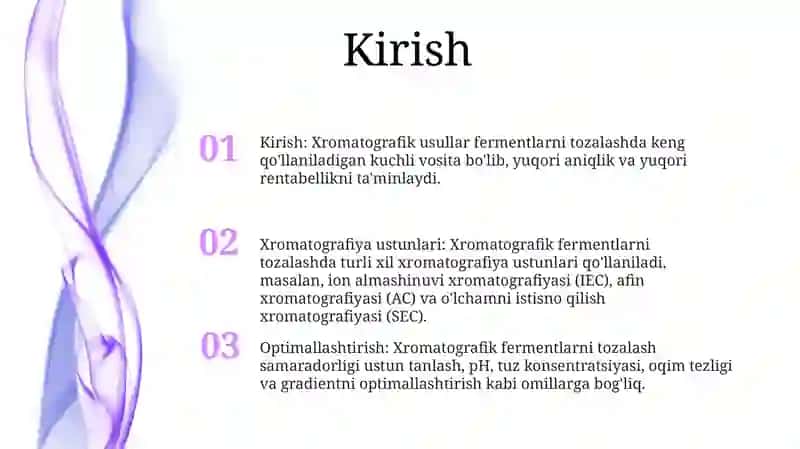 Kirish

01

Kirish: Xromatografik usullar fermentlarni tozalashda keng qo'llaniladigan kuchli vosita bo'lib, yuqori aniqlik va yuqori rentabellikni ta'minlaydi.

02

Xromatografiya ustunlari: Xromatografik fermentlarni tozalashda turli xil xromatografiya ustunlari qo'llaniladi, masalan, ion almashinuvi xromatografiyasi (IEC), afin xromatografiyasi (AC) va o'lchamni istisno qilish xromatografiyasi (SEC).

03

Optimallashtirish: Xromatografik fermentlarni tozalash samaradorligi ustun tanlash, pH, tuz konsentratsiyasi, oqim tezligi va gradientni optimallashtirish kabi omillarga bog'liq.